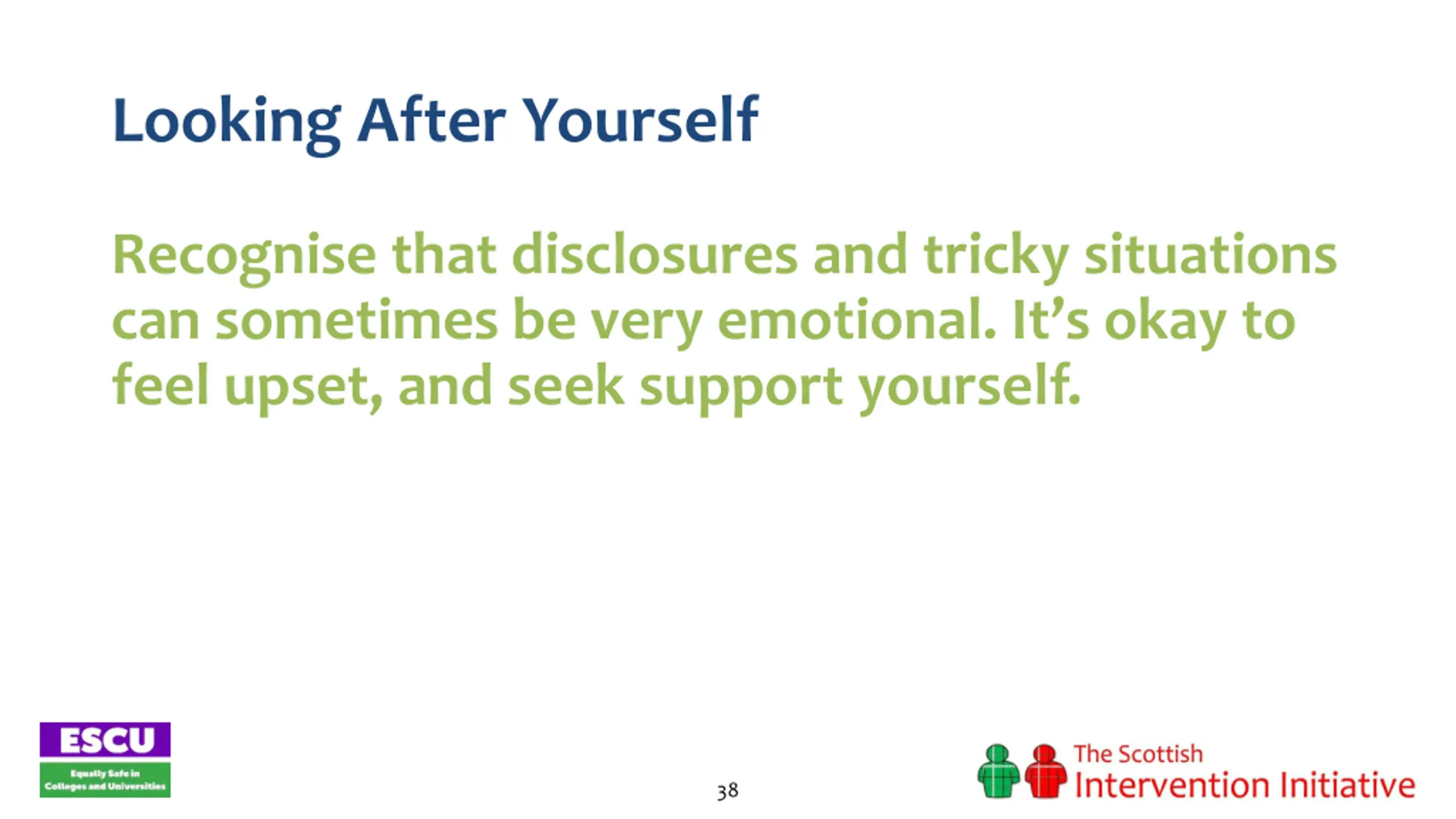 Looking After Yourself

Recognise that disclosures and tricky situations can sometimes be very emotional. It's okay to feel upset, and seek support yourself.

ESCU
Equally Safe in Colleges and Universities

38

The Scottish Intervention Initiative